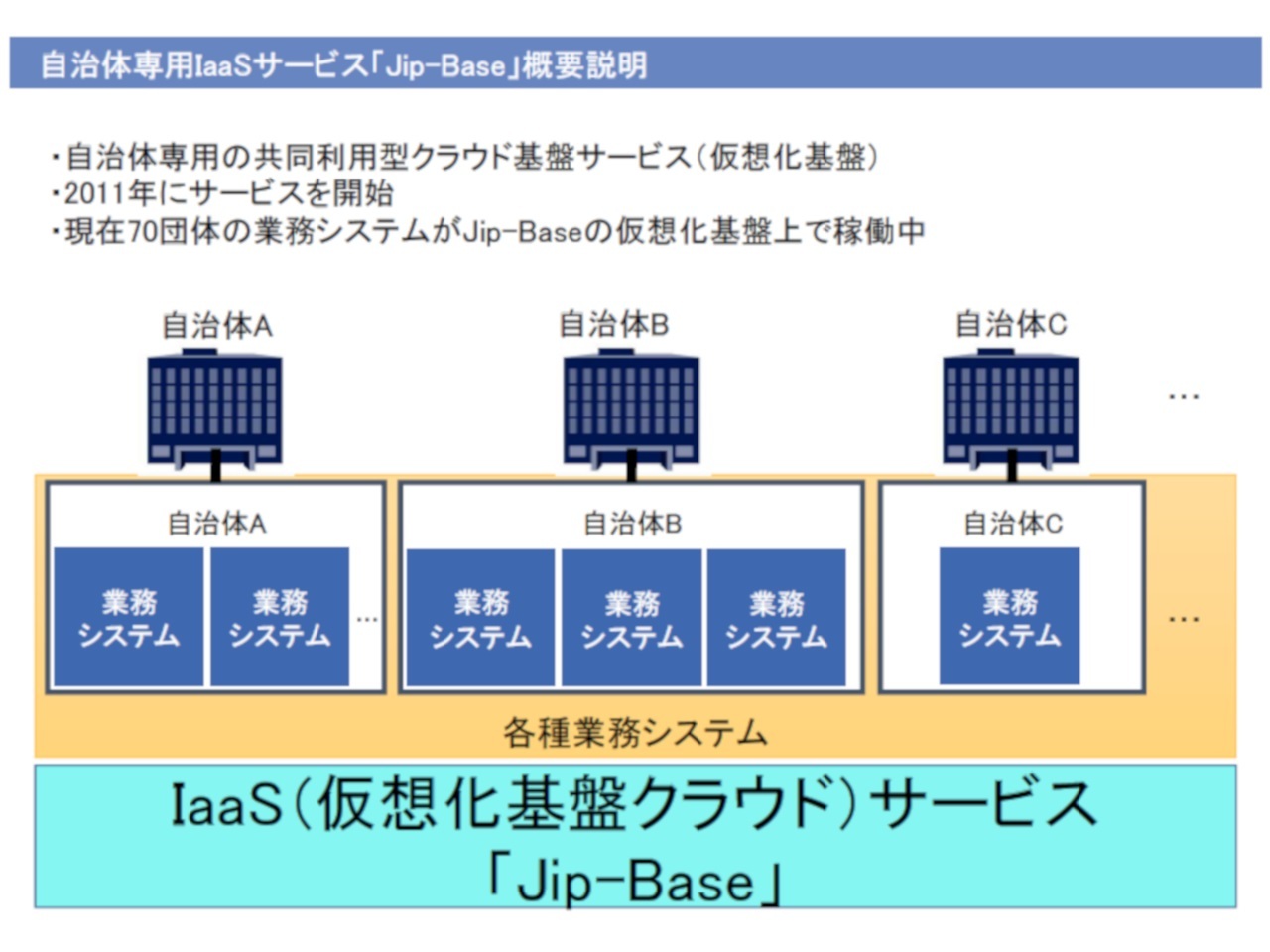 自治体専用IaaSサービス「Jip-Base」概要説明

・自治体専用の共同利用型クラウド基盤サービス（仮想化基盤）
・2011年にサービスを開始
・現在70団体の業務システムがJip-Baseの仮想化基盤上で稼働中

自治体A

自治体B

自治体C

…

自治体A

業務システム

業務システム

…

自治体B

業務システム

業務システム

業務システム

自治体C

業務システム

…

各種業務システム

IaaS（仮想化基盤クラウド）サービス
「Jip-Base」